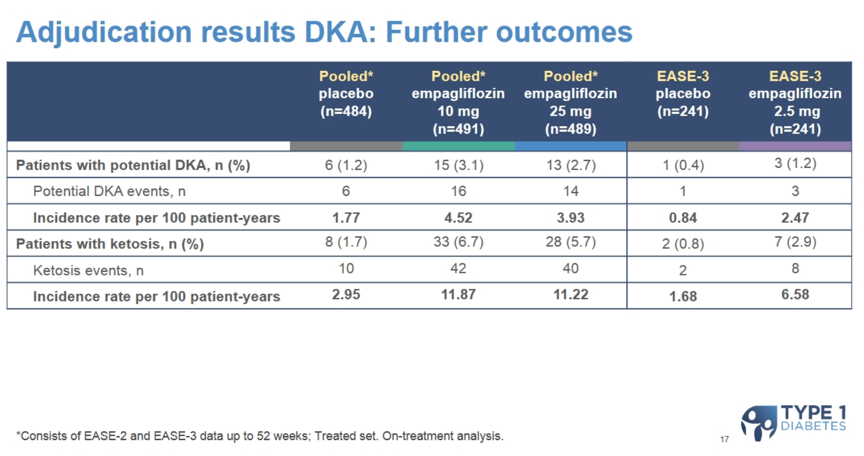 Adjudication results DKA: Further outcomes

| | Pooled* placebo (n=484) | Pooled* empagliflozin 10 mg (n=491) | Pooled* empagliflozin 25 mg (n=489) | EASE-3 placebo (n=241) | EASE-3 empagliflozin 2.5 mg (n=241) |
|---|---|---|---|---|---|
| Patients with potential DKA, n (%) | 6 (1.2) | 15 (3.1) | 13 (2.7) | 1 (0.4) | 3 (1.2) |
| Potential DKA events, n | 6 | 16 | 14 | 1 | 3 |
| Incidence rate per 100 patient-years | 1.77 | 4.52 | 3.93 | 0.84 | 2.47 |
| Patients with ketosis, n (%) | 8 (1.7) | 33 (6.7) | 28 (5.7) | 2 (0.8) | 7 (2.9) |
| Ketosis events, n | 10 | 42 | 40 | 2 | 8 |
| Incidence rate per 100 patient-years | 2.95 | 11.87 | 11.22 | 1.68 | 6.58 |

*Consists of EASE-2 and EASE-3 data up to 52 weeks; Treated set. On-treatment analysis.

17

TYPE 1 DIABETES